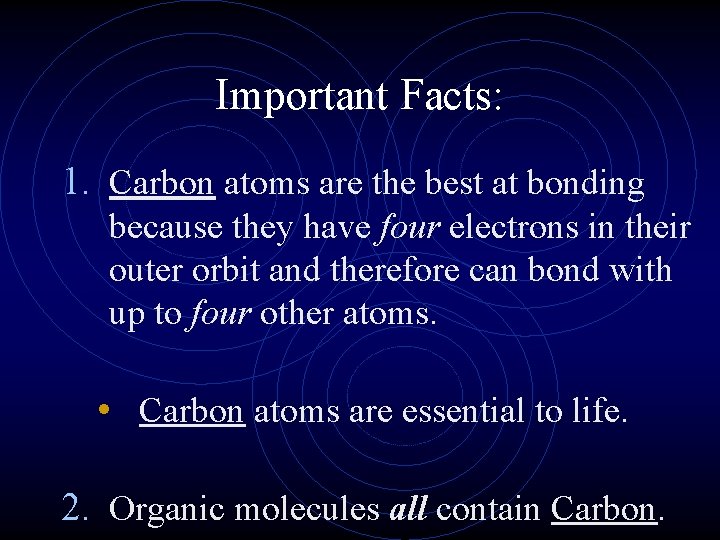 Important Facts:

1. Carbon atoms are the best at bonding because they have four electrons in their outer orbit and therefore can bond with up to four other atoms.

• Carbon atoms are essential to life.

2. Organic molecules all contain Carbon.